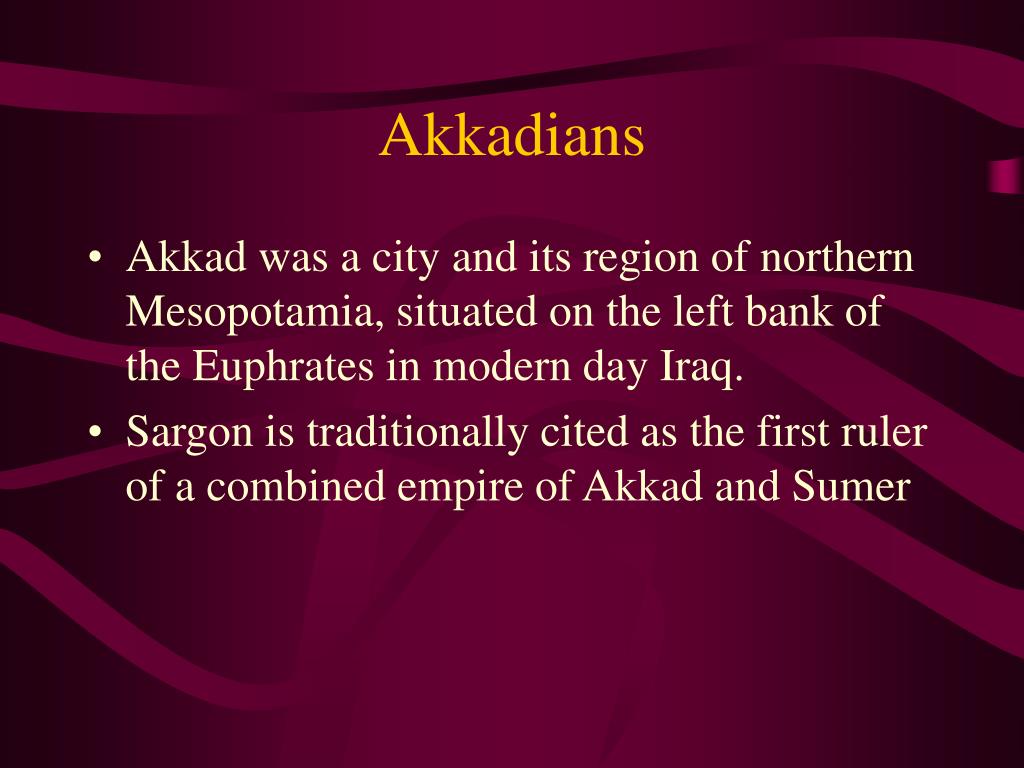 Akkadians

• Akkad was a city and its region of northern Mesopotamia, situated on the left bank of the Euphrates in modern day Iraq.
• Sargon is traditionally cited as the first ruler of a combined empire of Akkad and Sumer